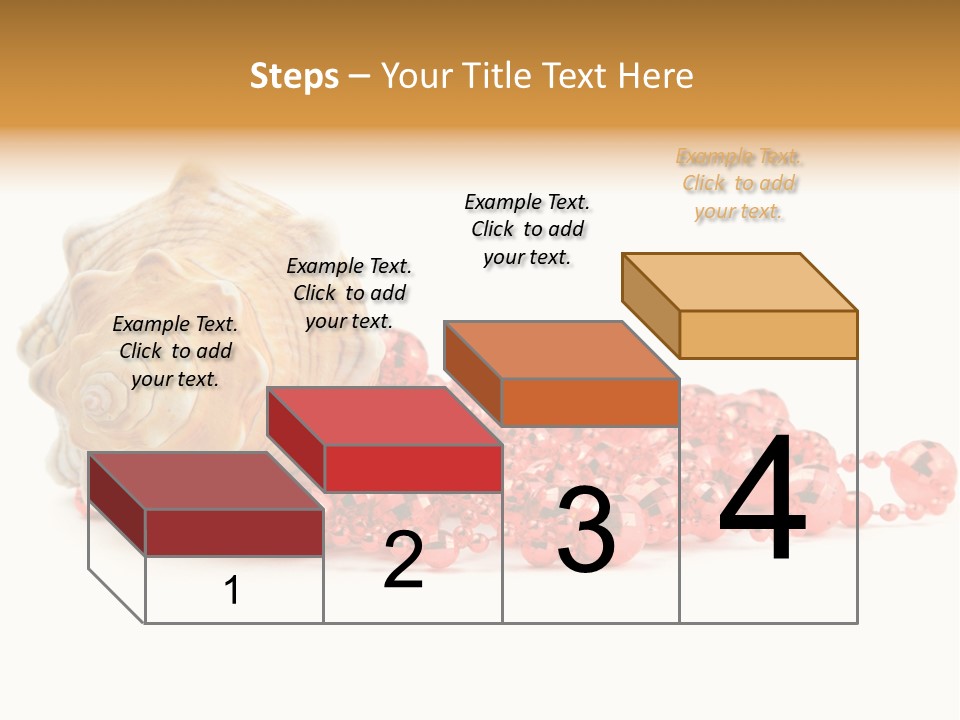 Steps – Your Title Text Here

Example Text. Click to add your text.

Example Text. Click to add your text.

Example Text. Click to add your text.

Example Text. Click to add your text.

1

2

3

4